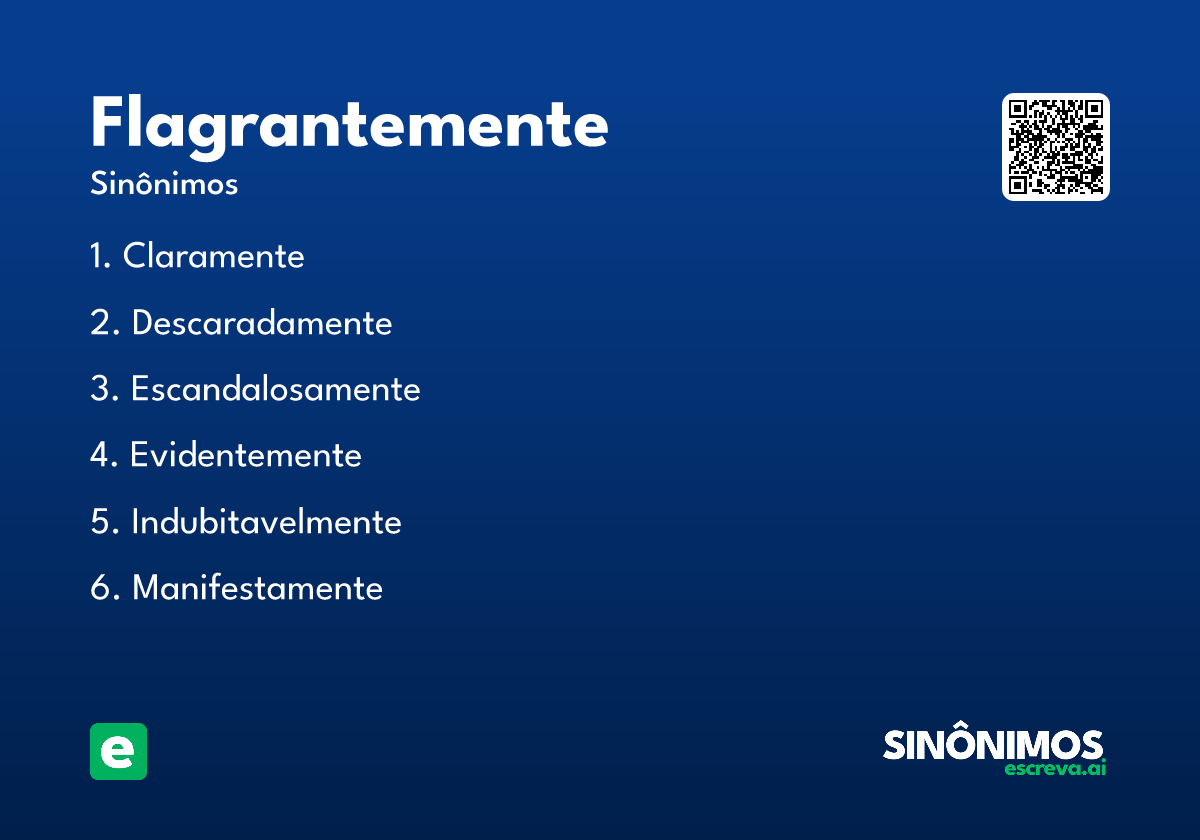 Flagrantemente
Sinônimos

1. Claramente
2. Descaradamente
3. Escandalosamente
4. Evidentemente
5. Indubitavelmente
6. Manifestamente

e

SINÔNIMOS
escreva.ai